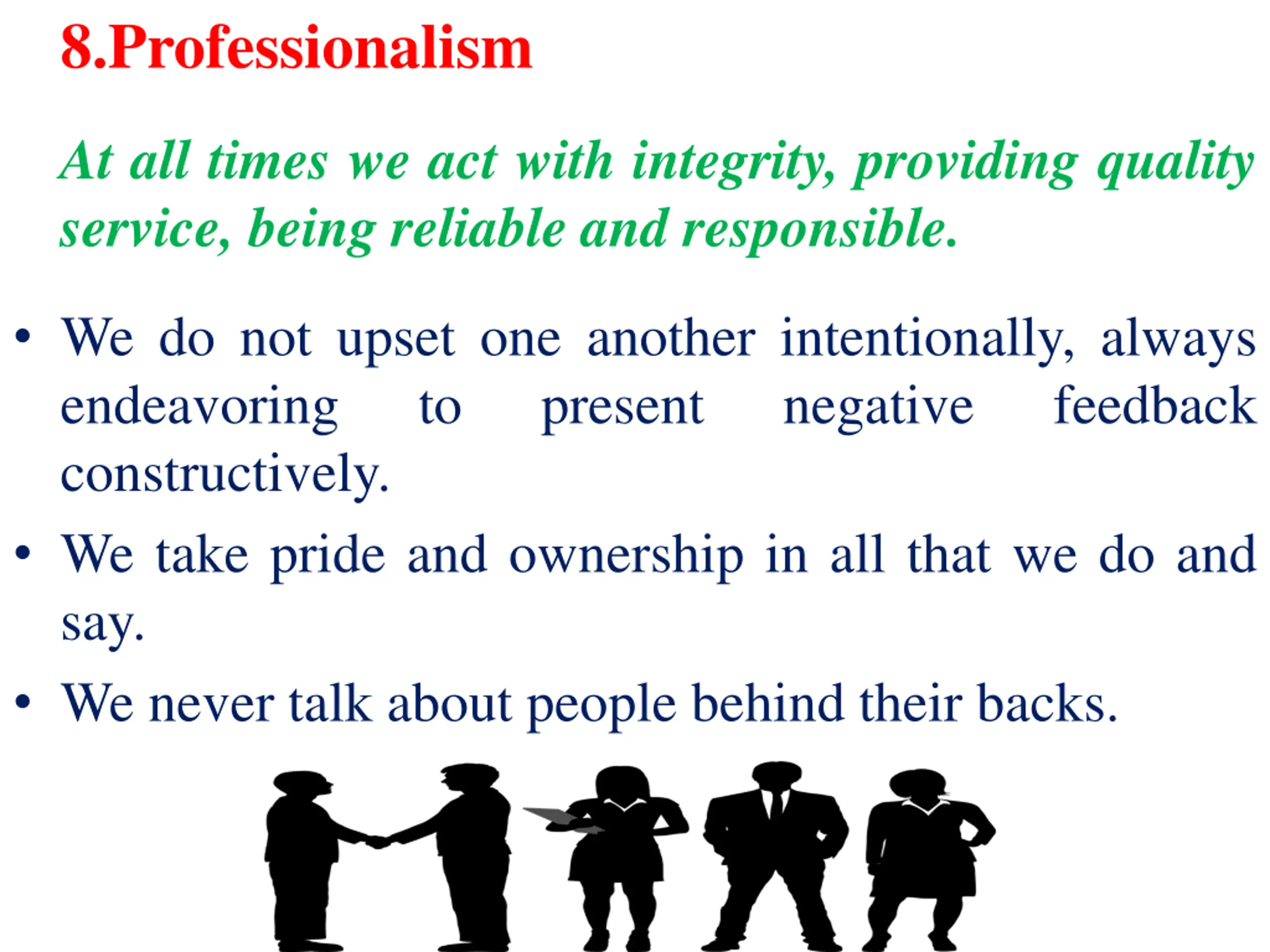 8.Professionalism

At all times we act with integrity, providing quality service, being reliable and responsible.

• We do not upset one another intentionally, always endeavoring to present negative feedback constructively.
• We take pride and ownership in all that we do and say.
• We never talk about people behind their backs.